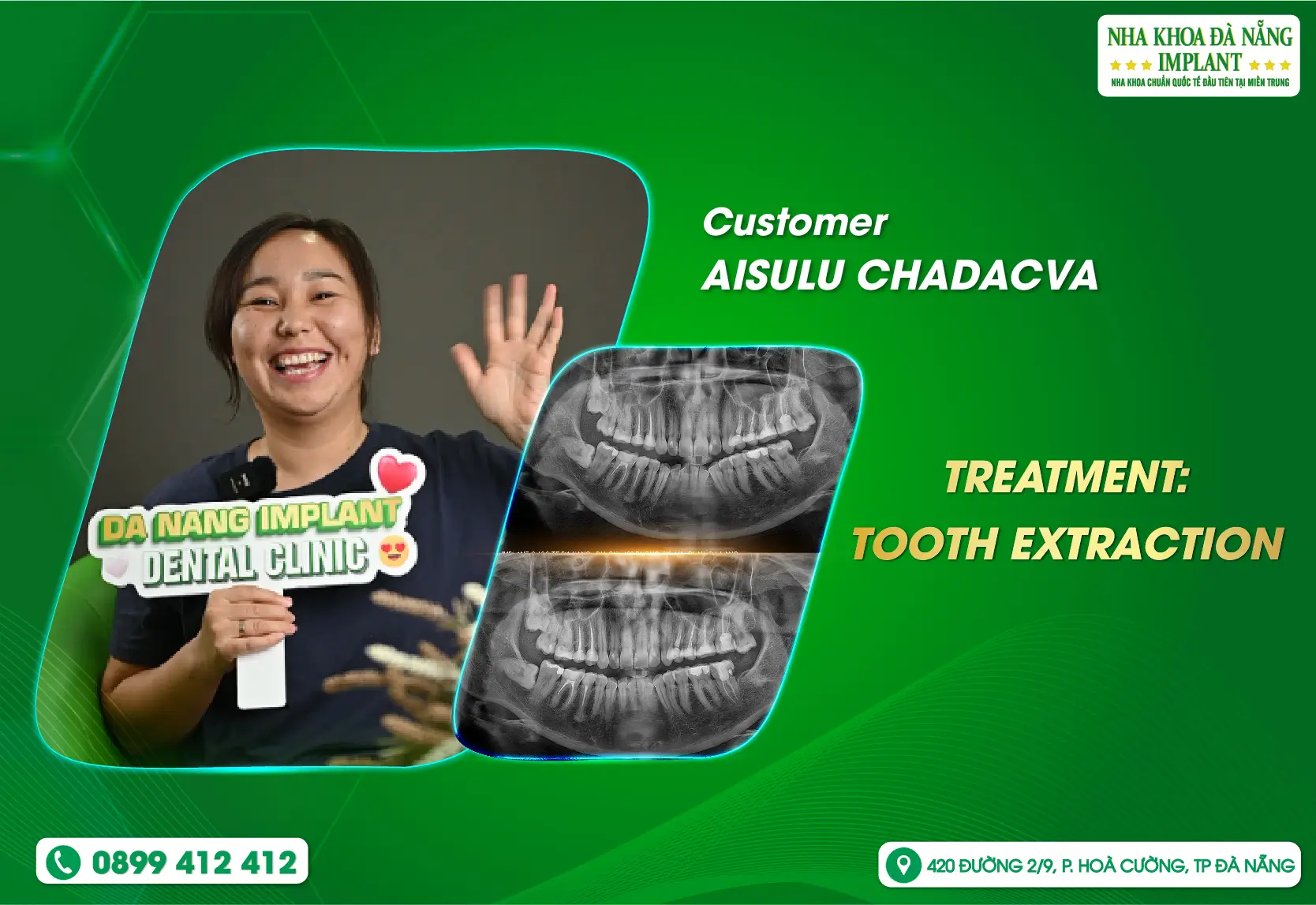 NHA KHOA ĐÀ NẴNG
IMPLANT
NHA KHOA CHUẨN QUỐC TẾ ĐẦU TIÊN TẠI MIỀN TRUNG

Customer
AISULU CHADACVA

DA NANG IMPLANT
DENTAL CLINIC

TREATMENT:
TOOTH EXTRACTION

0899 412 412

420 ĐƯỜNG 2/9, P. HOÀ CƯỜNG, TP ĐÀ NẴNG